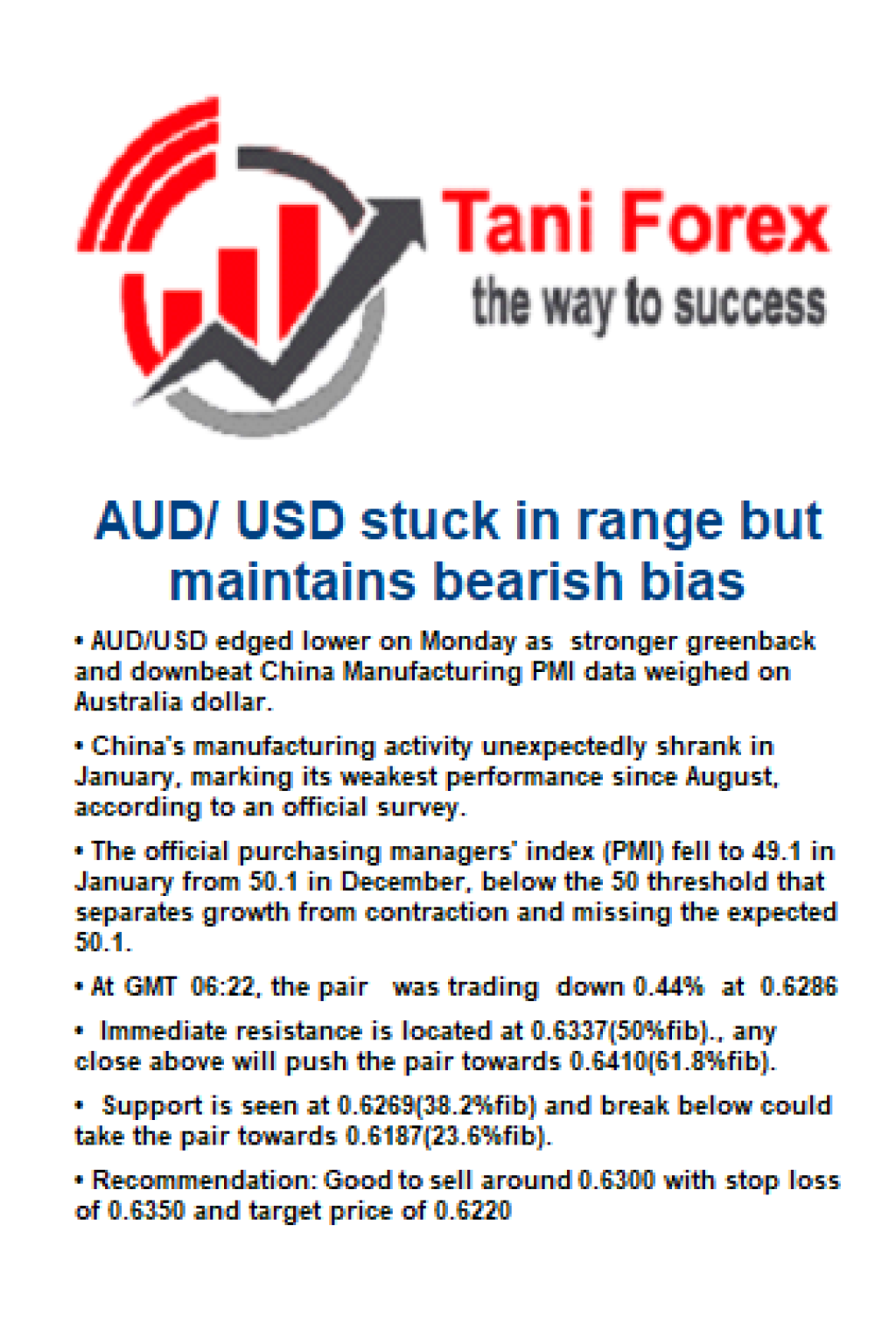 Tani Forex
the way to success

AUD/ USD stuck in range but maintains bearish bias

• AUD/USD edged lower on Monday as stronger greenback and downbeat China Manufacturing PMI data weighed on Australia dollar.

• China's manufacturing activity unexpectedly shrank in January, marking its weakest performance since August, according to an official survey.

• The official purchasing managers' index (PMI) fell to 49.1 in January from 50.1 in December, below the 50 threshold that separates growth from contraction and missing the expected 50.1.

• At GMT 06:22, the pair was trading down 0.44% at 0.6286

• Immediate resistance is located at 0.6337(50%fib)., any close above will push the pair towards 0.6410(61.8%fib).

• Support is seen at 0.6269(38.2%fib) and break below could take the pair towards 0.6187(23.6%fib).

• Recommendation: Good to sell around 0.6300 with stop loss of 0.6350 and target price of 0.6220